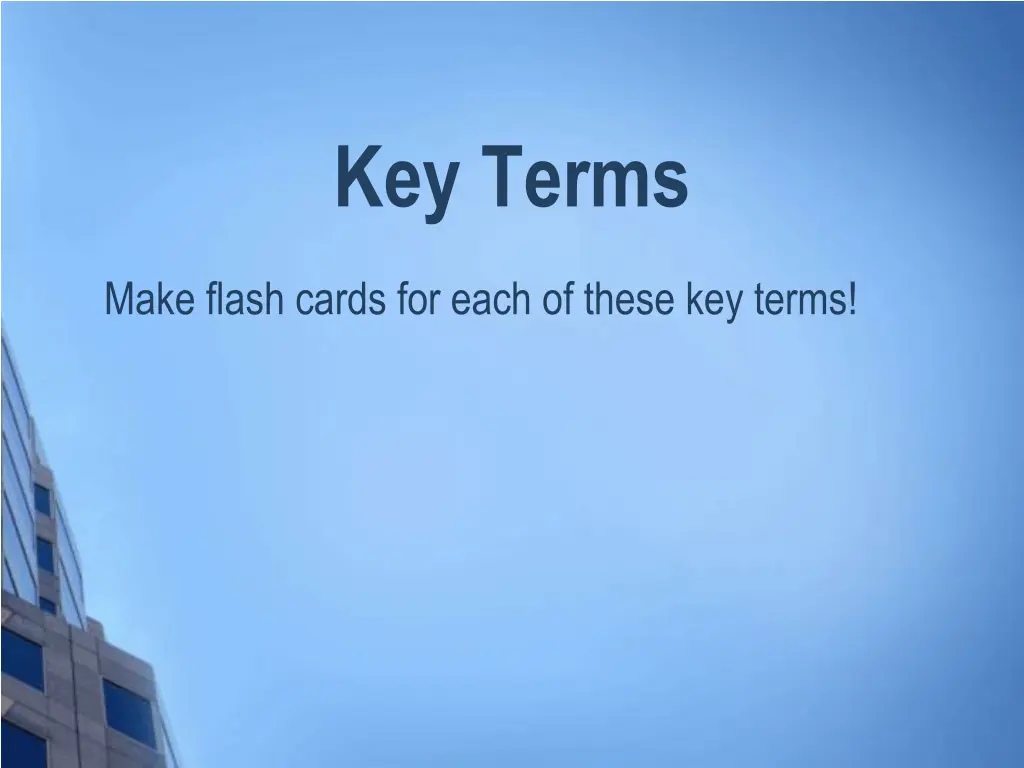 Key Terms

Make flash cards for each of these key terms!